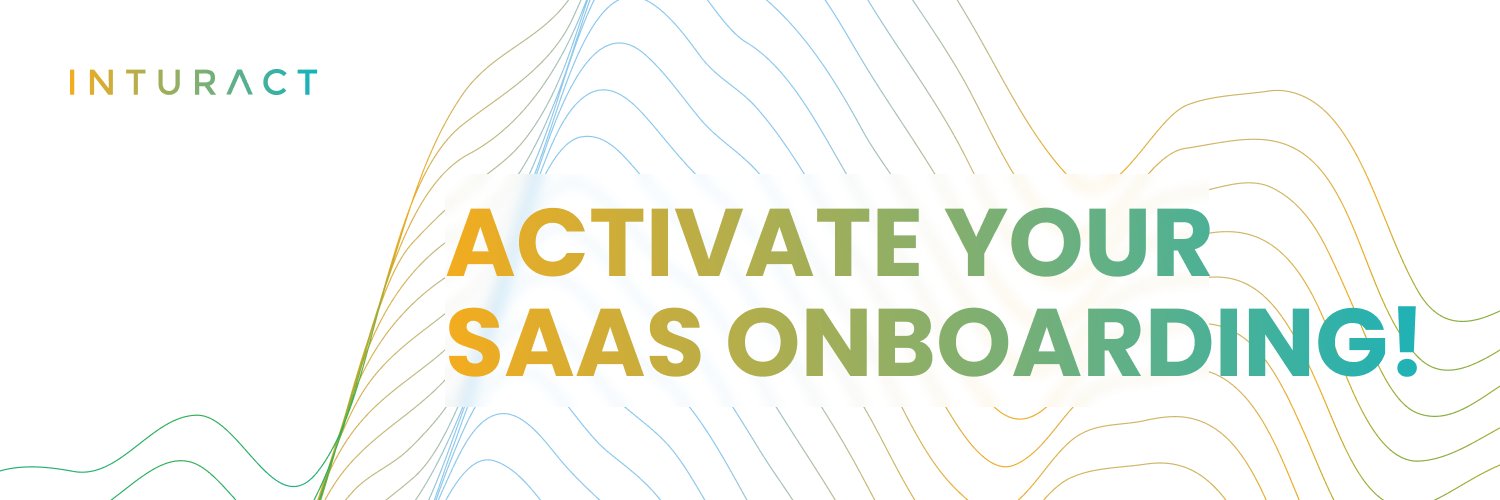 INTURACT

ACTIVATE YOUR SAAS ONBOARDING!